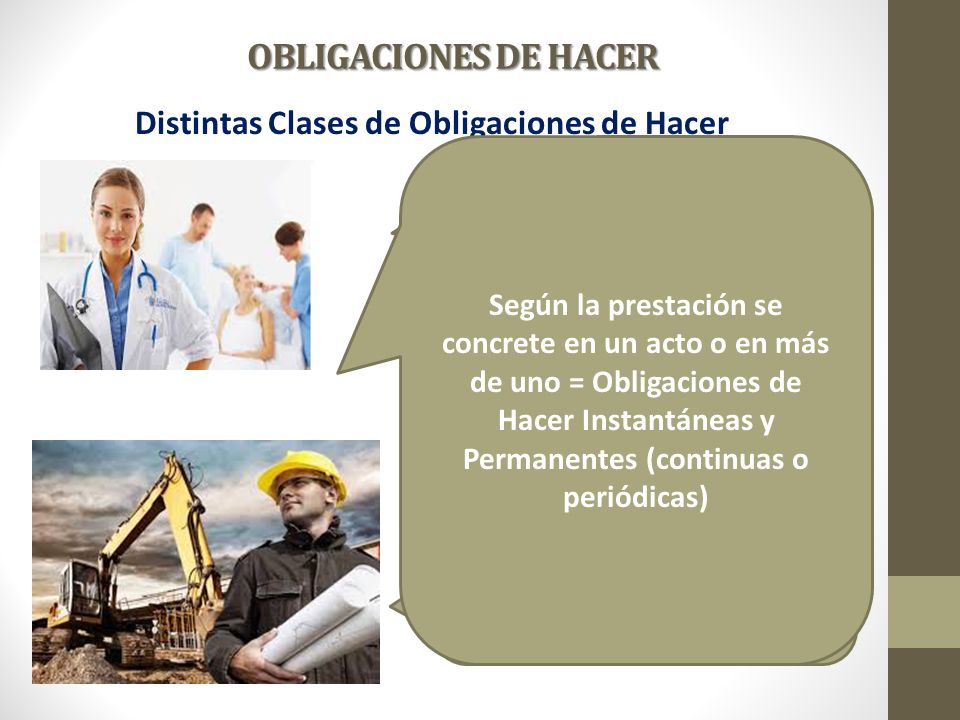 OBLIGACIONES DE HACER

Distintas Clases de Obligaciones de Hacer

Según la prestación se concrete en un acto o en más de uno = Obligaciones de Hacer Instantáneas y Permanentes (continuas o periódicas)